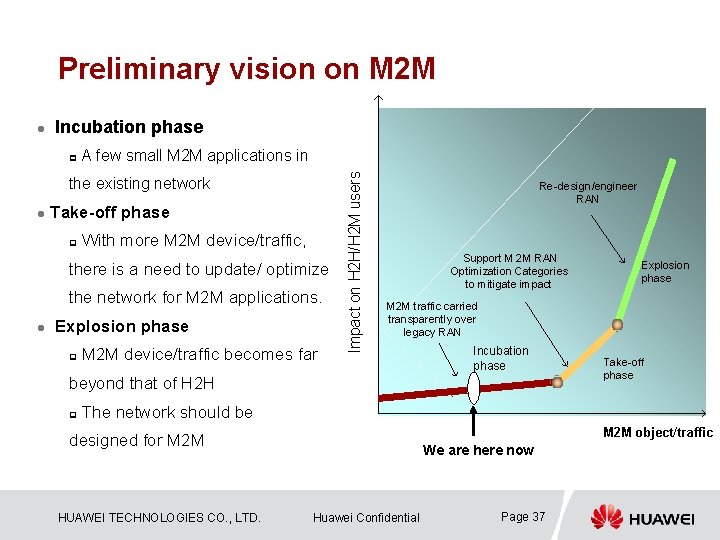 Preliminary vision on M2M

Incubation phase

A few small M2M applications in the existing network

Take-off phase

With more M2M device/traffic, there is a need to update/ optimize the network for M2M applications.

Explosion phase

M2M device/traffic becomes far beyond that of H2H

The network should be designed for M2M

Impact on H2H/H2M users

Re-design/engineer RAN

Support M2M RAN Optimization Categories to mitigate impact

Explosion phase

M2M traffic carried transparently over legacy RAN

Incubation phase

Take-off phase

M2M object/traffic

We are here now

HUAWEI TECHNOLOGIES CO., LTD.

Huawei Confidential

Page 37

HUAWEI